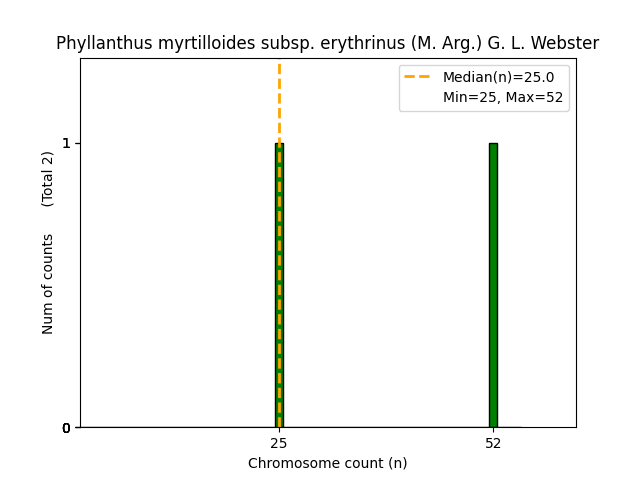 Phyllanthus myrtilloides subsp. erythrinus (M. Arg.) G. L. Webster

Median(n)=25.0
Min=25, Max=52

Num of counts (Total 2)

1

0

25

52

Chromosome count (n)